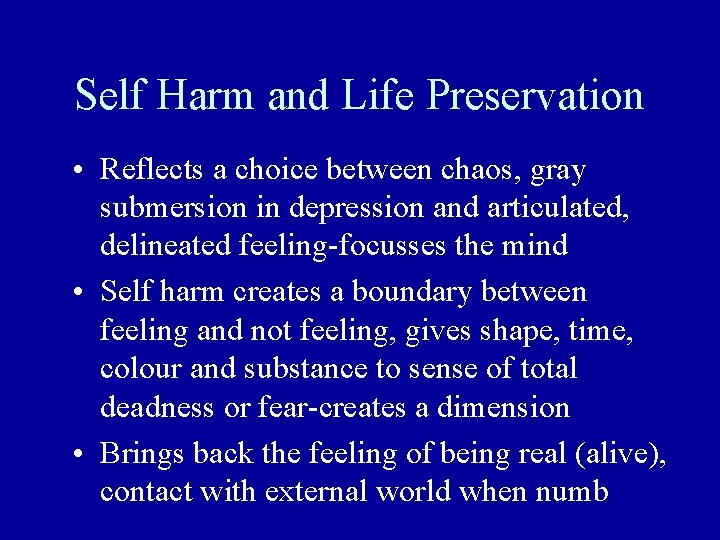 Self Harm and Life Preservation

• Reflects a choice between chaos, gray submersion in depression and articulated, delineated feeling-focusses the mind

• Self harm creates a boundary between feeling and not feeling, gives shape, time, colour and substance to sense of total deadness or fear-creates a dimension

• Brings back the feeling of being real (alive), contact with external world when numb